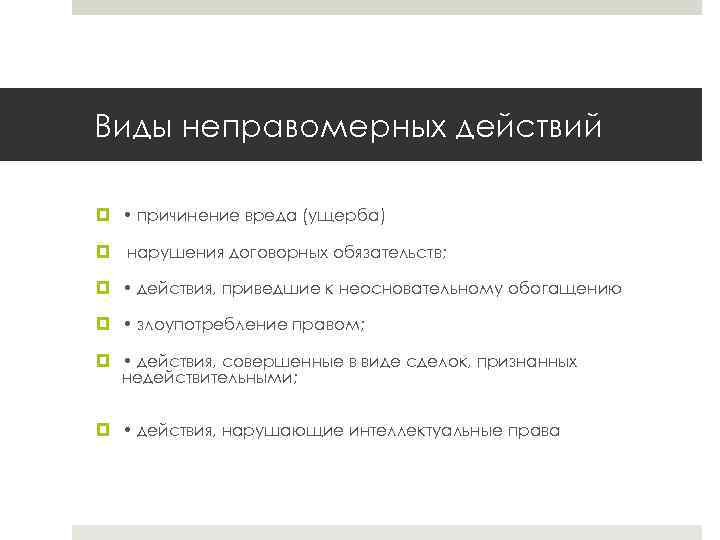 Виды неправомерных действий

• причинение вреда (ущерба)

нарушения договорных обязательств;

• действия, приведшие к неосновательному обогащению

• злоупотребление правом;

• действия, совершенные в виде сделок, признанных недействительными;

• действия, нарушающие интеллектуальные права